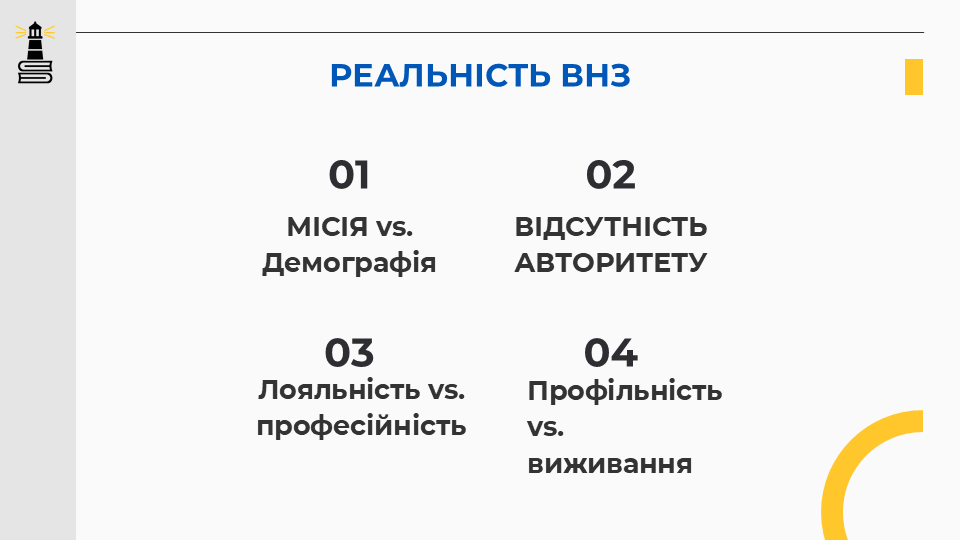 РЕАЛЬНІСТЬ ВНЗ

01

МІСІЯ vs. Демографія

02

ВІДСУТНІСТЬ АВТОРИТЕТУ

03

Лояльність vs. професійність

04

Профільність vs. виживання